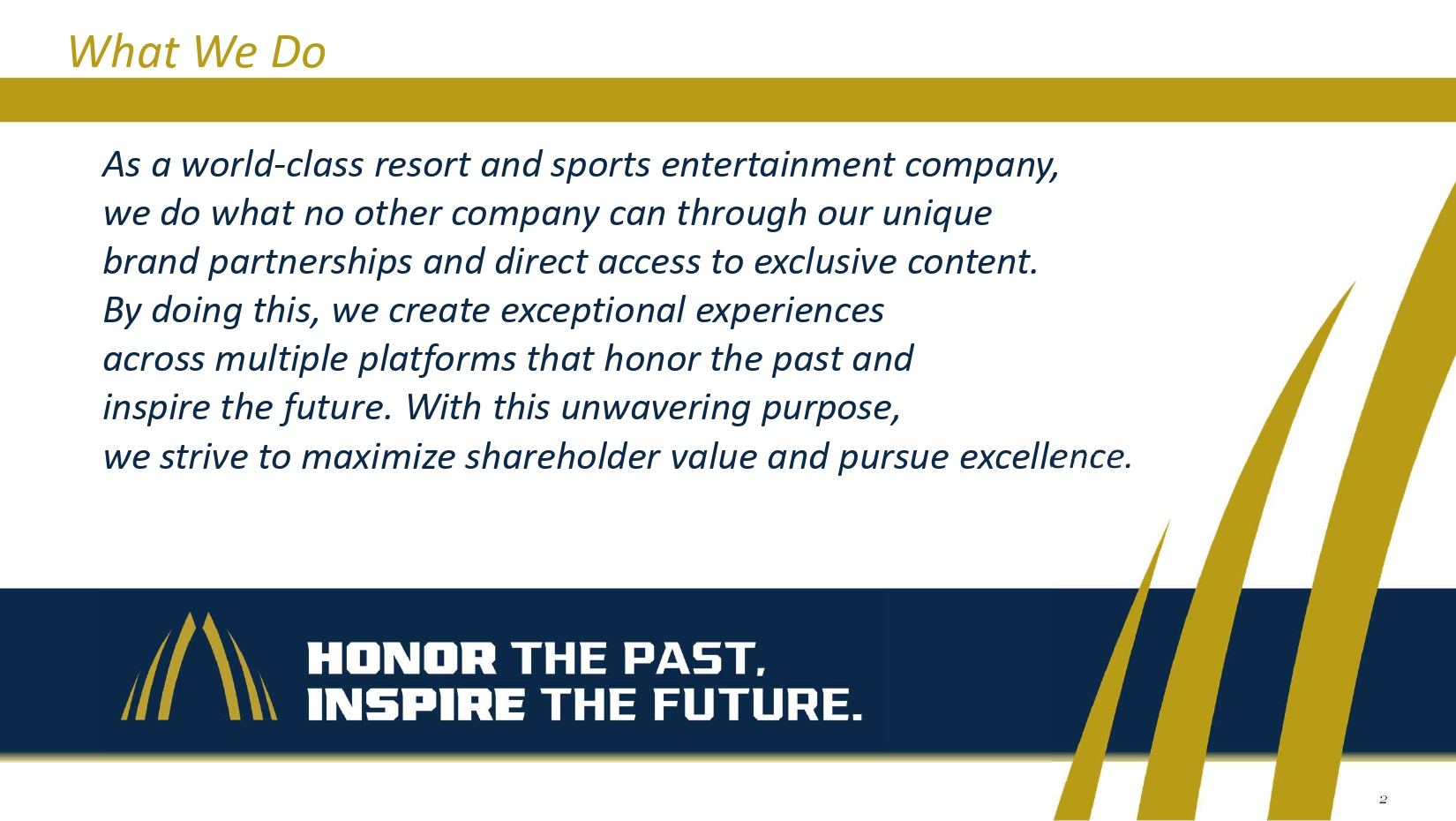 What We Do

As a world-class resort and sports entertainment company, we do what no other company can through our unique brand partnerships and direct access to exclusive content. By doing this, we create exceptional experiences across multiple platforms that honor the past and inspire the future. With this unwavering purpose, we strive to maximize shareholder value and pursue excellence.

HONOR THE PAST, INSPIRE THE FUTURE.

2